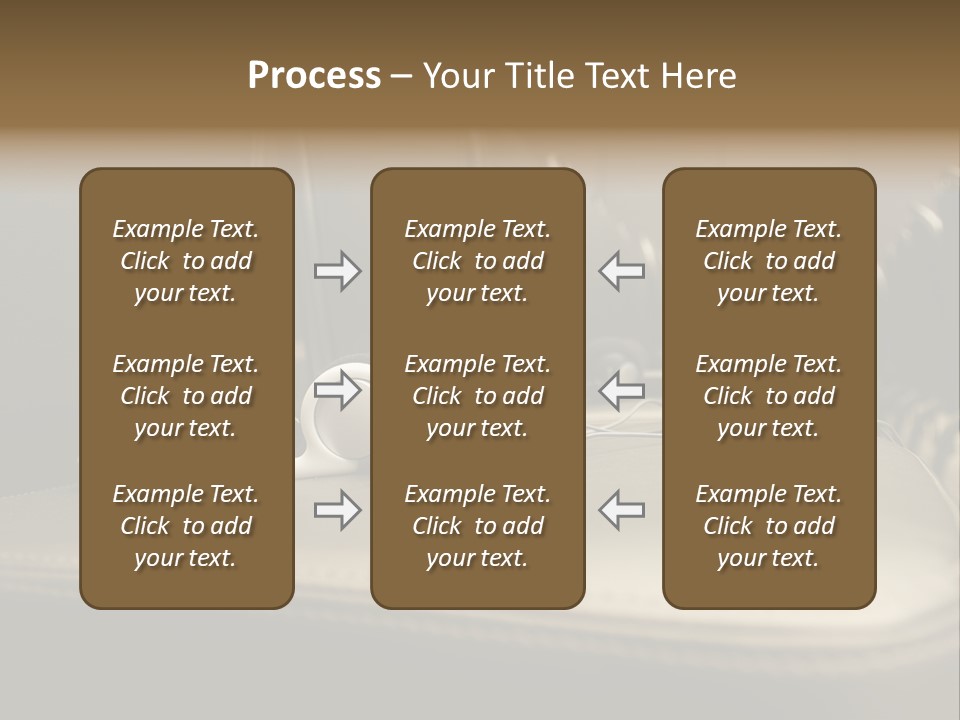 Process – Your Title Text Here

Example Text. Click to add your text.

Example Text. Click to add your text.

Example Text. Click to add your text.

Example Text. Click to add your text.

Example Text. Click to add your text.

Example Text. Click to add your text.

Example Text. Click to add your text.

Example Text. Click to add your text.

Example Text. Click to add your text.